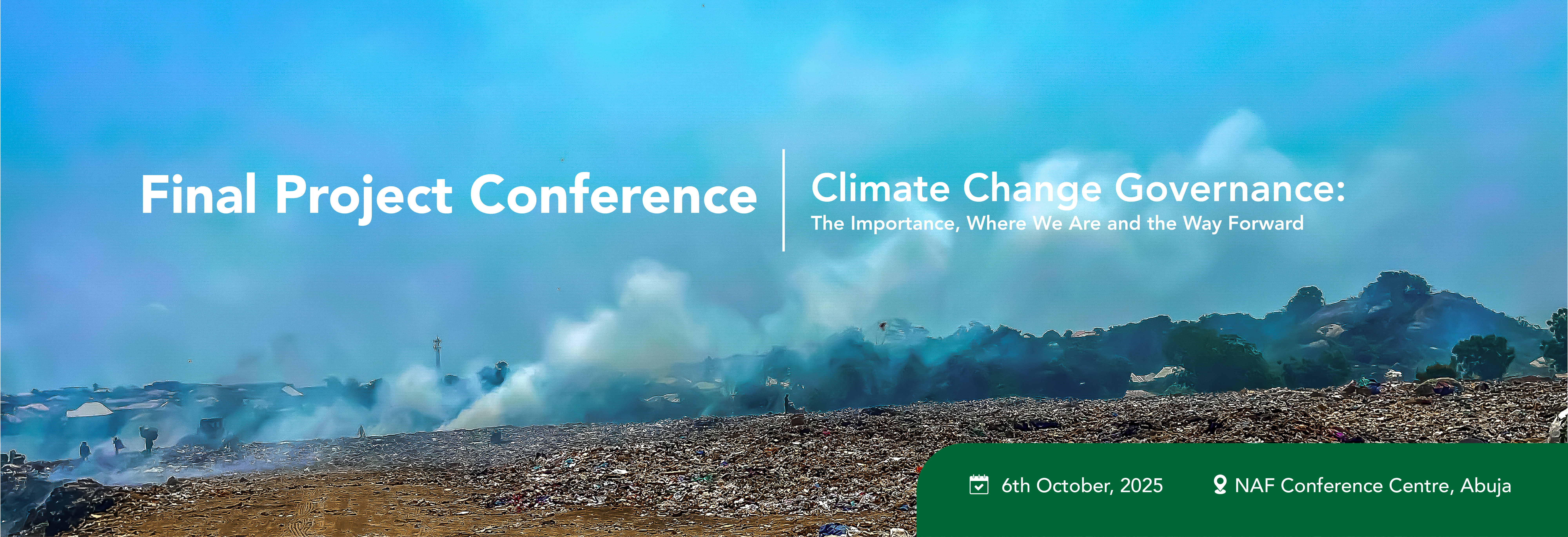 Final Project Conference

Climate Change Governance:
The Importance, Where We Are and the Way Forward

6th October, 2025

NAF Conference Centre, Abuja